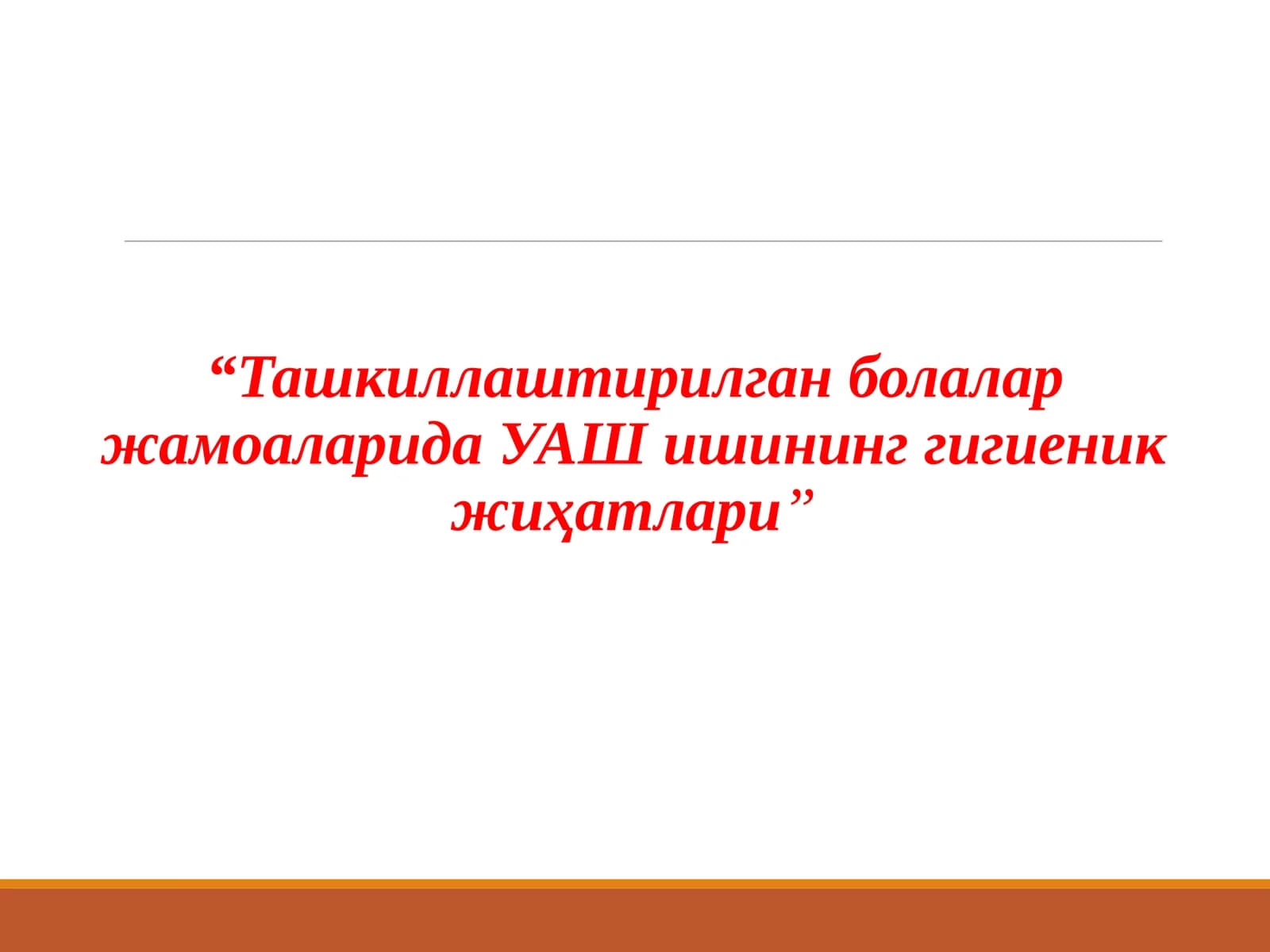 “Ташкиллаштирилган болалар жамоаларида УАШ ишининг гигиеник жиҳатлари”